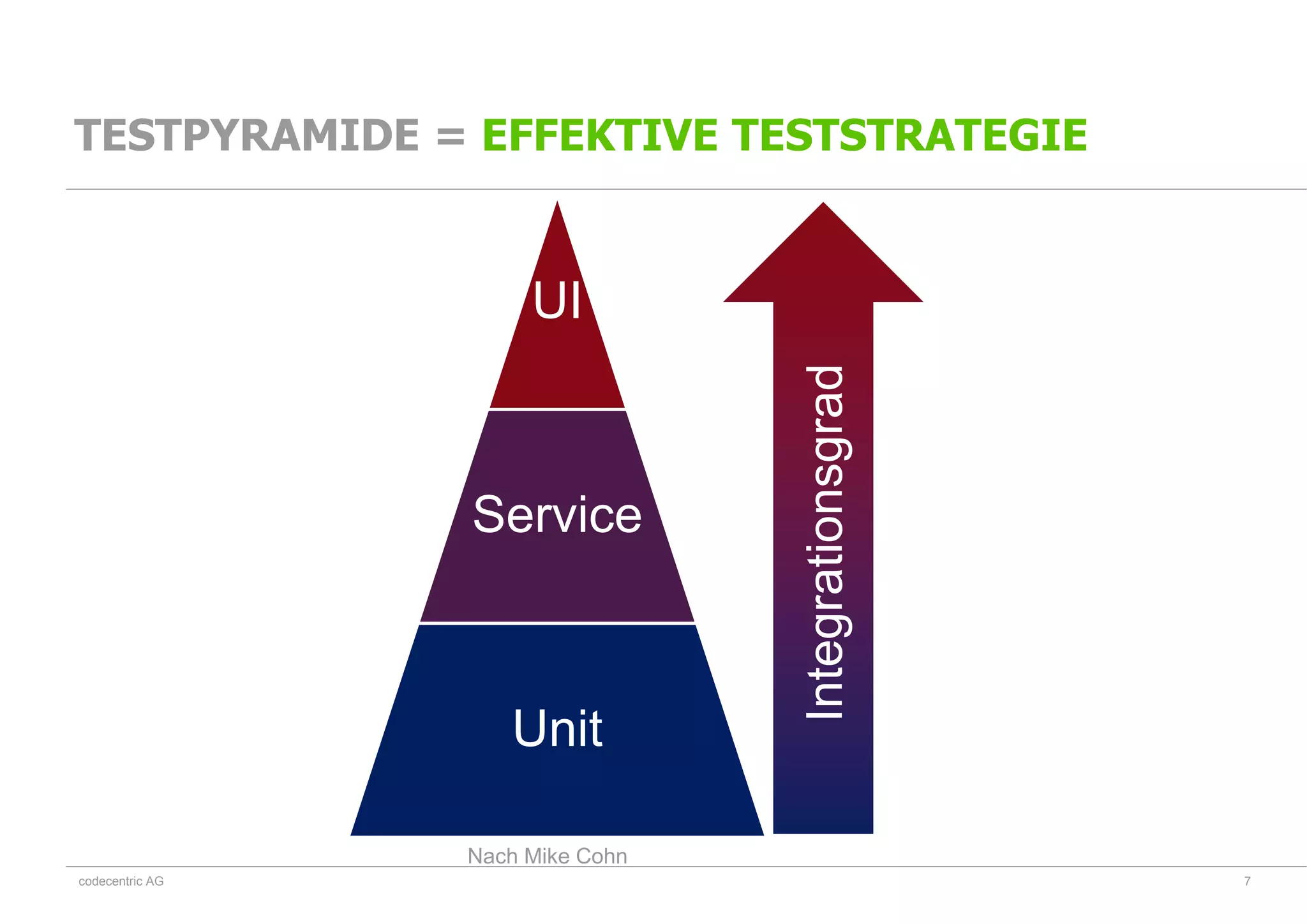 TESTPYRAMIDE = EFFEKTIVE TESTSTRATEGIE

UI

Service

Unit

Integrationsgrad

Nach Mike Cohn

codecentric AG

7